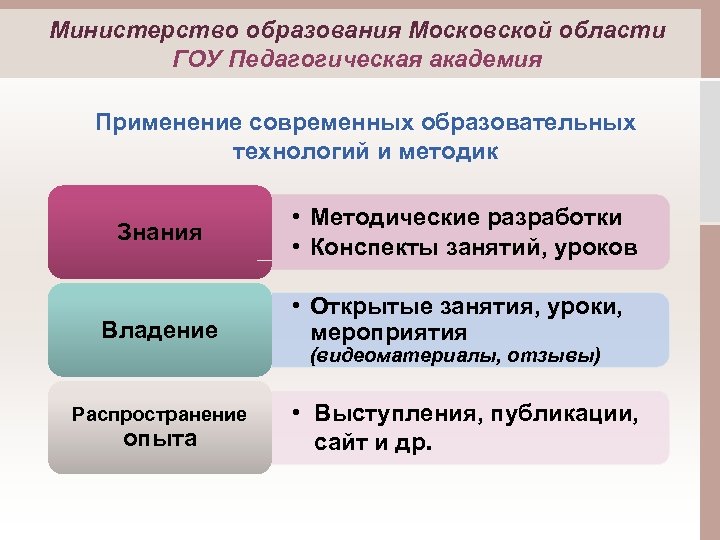 Министерство образования Московской области
ГОУ Педагогическая академия

Применение современных образовательных технологий и методик

Знания

• Методические разработки
• Конспекты занятий, уроков

Владение

• Открытые занятия, уроки, мероприятия
(видеоматериалы, отзывы)

Распространение опыта

• Выступления, публикации, сайт и др.